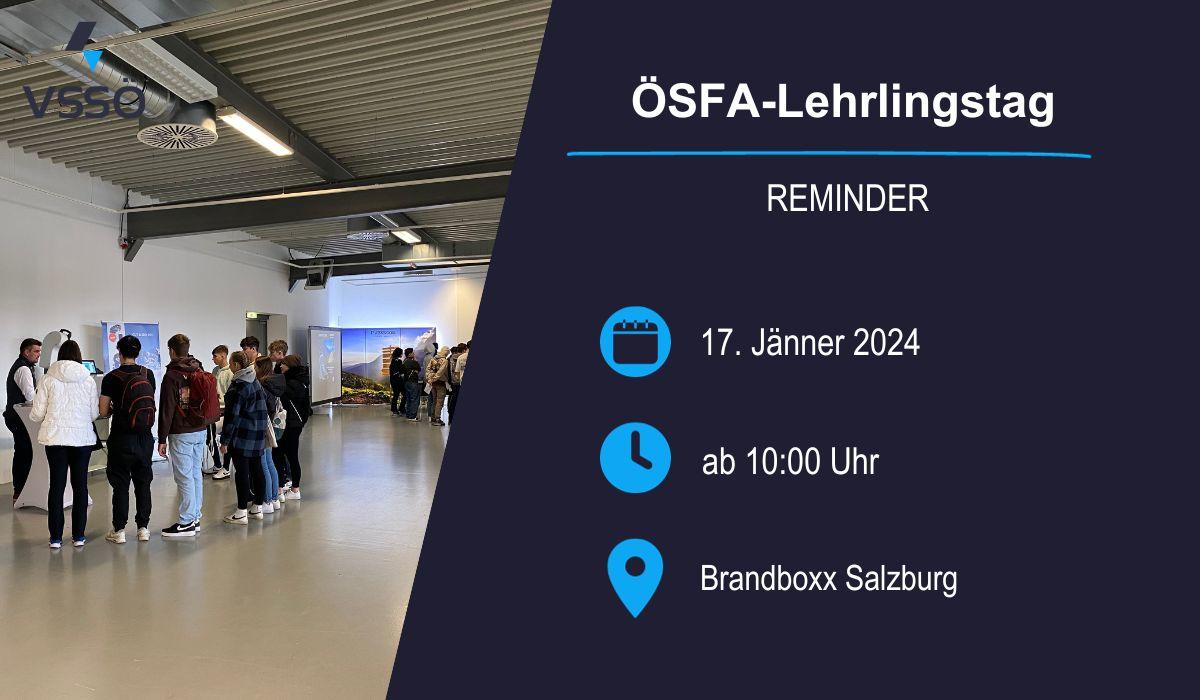 VSSÖ

ÖSFA-Lehrlingstag

REMINDER

17. Jänner 2024

ab 10:00 Uhr

Brandboxx Salzburg